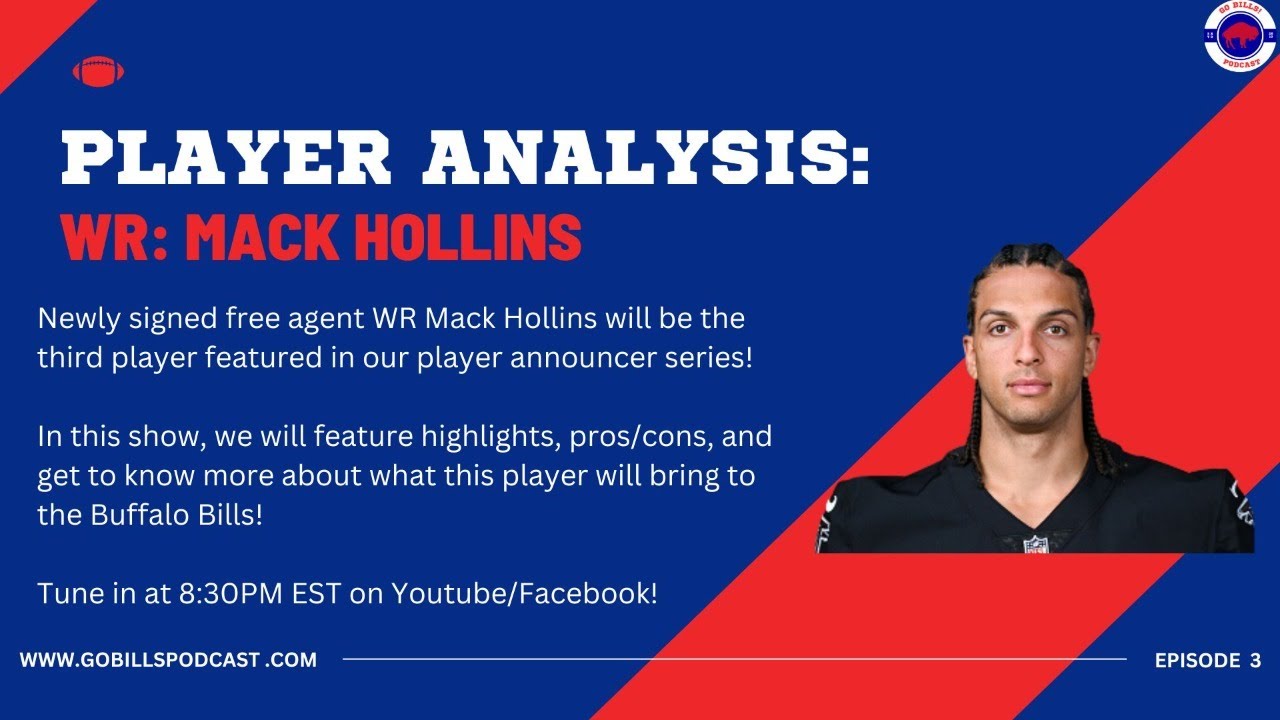 GO BILLS! PODCAST

PLAYER ANALYSIS:

WR: MACK HOLLINS

Newly signed free agent WR Mack Hollins will be the third player featured in our player announcer series!

In this show, we will feature highlights, pros/cons, and get to know more about what this player will bring to the Buffalo Bills!

Tune in at 8:30PM EST on Youtube/Facebook!

WWW.GOBILLSPODCAST .COM

EPISODE 3